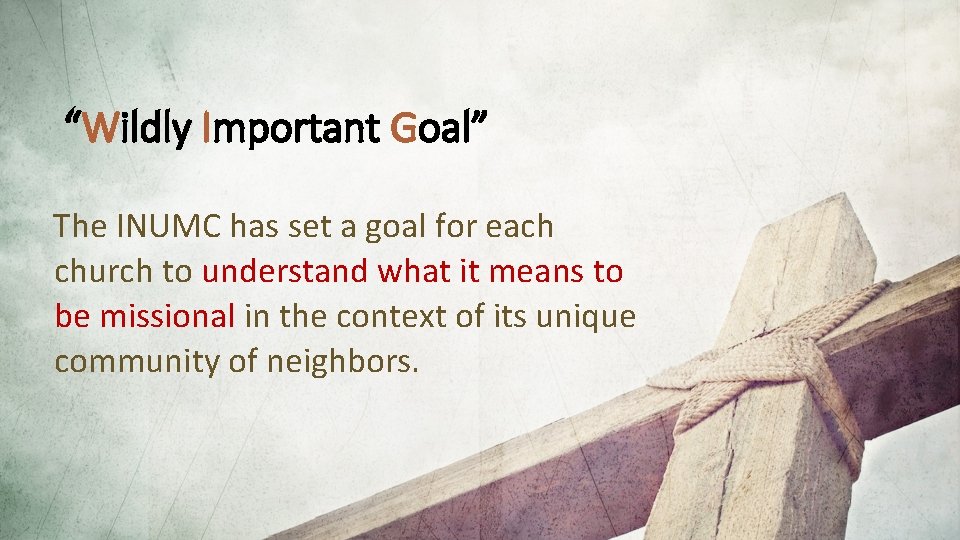 “Wildly Important Goal”

The INUMC has set a goal for each church to understand what it means to be missional in the context of its unique community of neighbors.